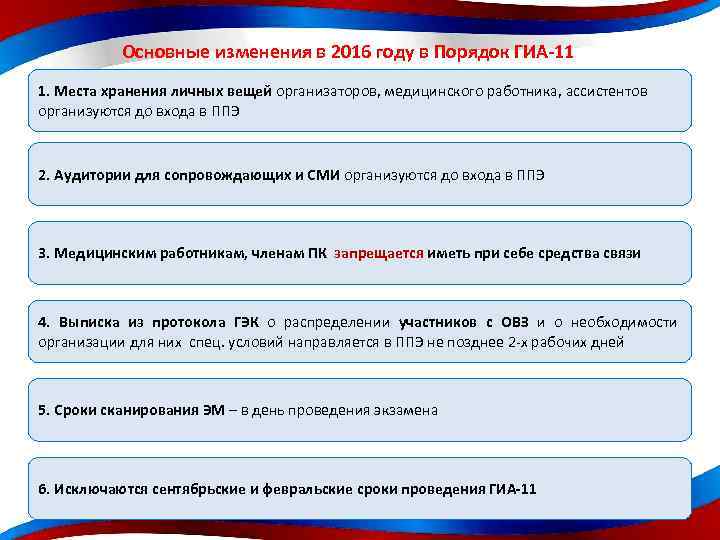 Основные изменения в 2016 году в Порядок ГИА-11

1. Места хранения личных вещей организаторов, медицинского работника, ассистентов организуются до входа в ППЭ

2. Аудитории для сопровождающих и СМИ организуются до входа в ППЭ

3. Медицинским работникам, членам ПК запрещается иметь при себе средства связи

4. Выписка из протокола ГЭК о распределении участников с ОВЗ и о необходимости организации для них спец. условий направляется в ППЭ не позднее 2-х рабочих дней

5. Сроки сканирования ЭМ – в день проведения экзамена

6. Исключаются сентябрьские и февральские сроки проведения ГИА-11